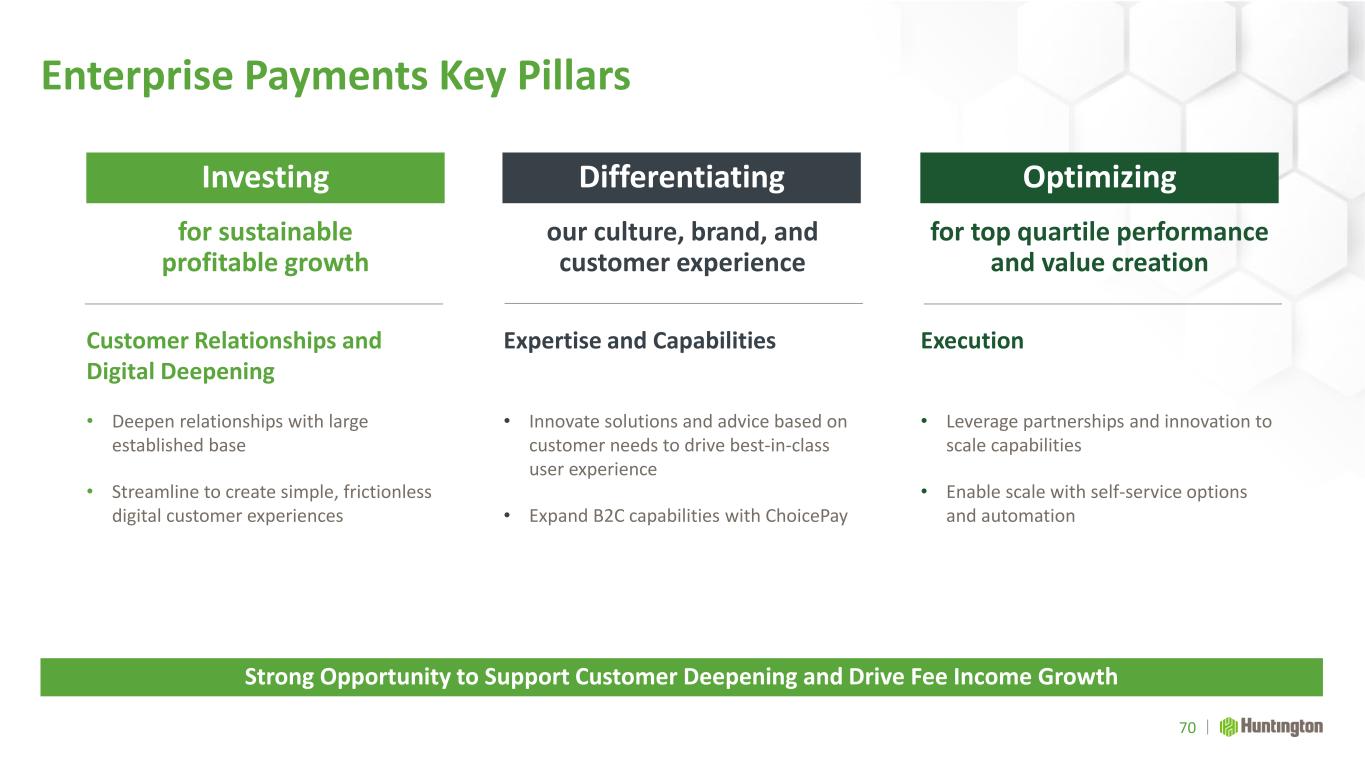 Enterprise Payments Key Pillars

Investing

for sustainable profitable growth

Customer Relationships and Digital Deepening

• Deepen relationships with large established base

• Streamline to create simple, frictionless digital customer experiences

Differentiating

our culture, brand, and customer experience

Expertise and Capabilities

• Innovate solutions and advice based on customer needs to drive best-in-class user experience

• Expand B2C capabilities with ChoicePay

Optimizing

for top quartile performance and value creation

Execution

• Leverage partnerships and innovation to scale capabilities

• Enable scale with self-service options and automation

Strong Opportunity to Support Customer Deepening and Drive Fee Income Growth

70 | Huntington